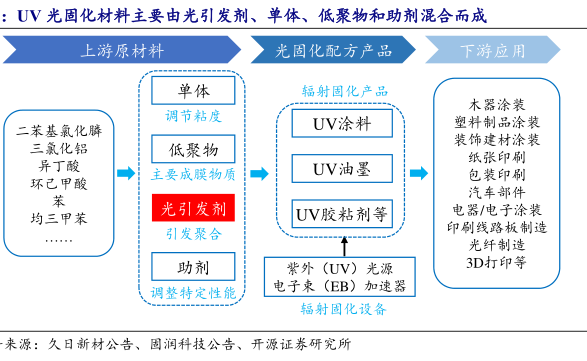 ：UV 光固化材料主要由光引发剂、单体、低聚物和助剂混合而成

上游原材料

光固化配方产品

下游应用

二苯基氯化膦
三氯化铝
异丁酸
环己甲酸
苯
均三甲苯
……

单体
调节粘度

低聚物
主要成膜物质

光引发剂
引发聚合

助剂
调整特定性能

辐射固化产品

UV涂料

UV油墨

UV胶粘剂等

紫外（UV）光源
电子束（EB）加速器
辐射固化设备

木器涂装
塑料制品涂装
装饰建材涂装
纸张印刷
包装印刷
汽车部件
电器/电子涂装
印刷线路板制造
光纤制造
3D打印等

来源：久日新材公告、固润科技公告、开源证券研究所